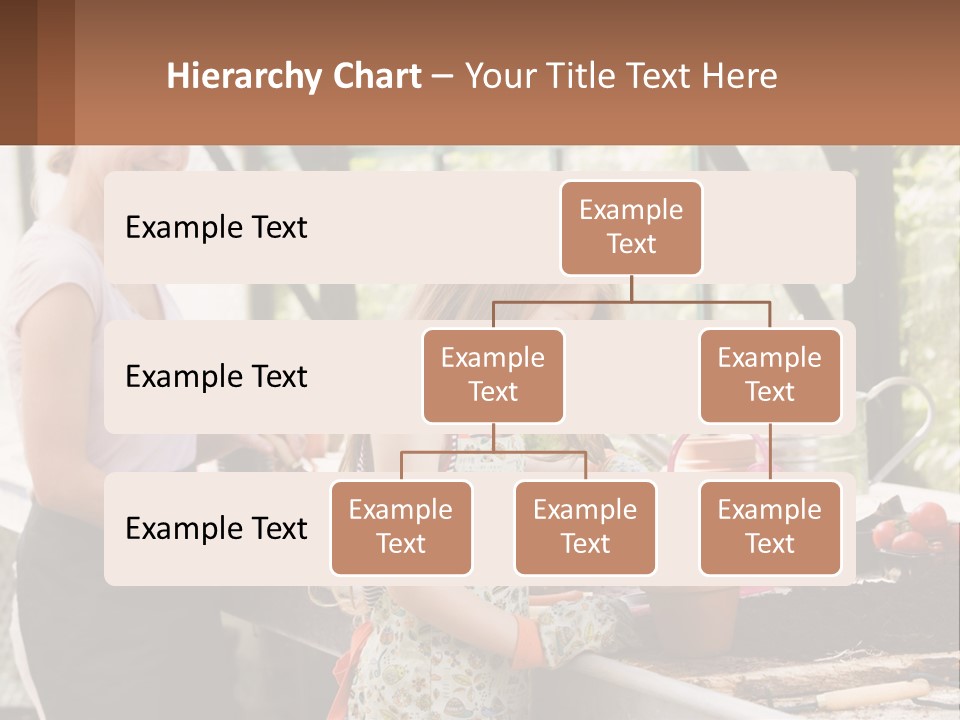 Hierarchy Chart – Your Title Text Here

Example Text

Example Text

Example Text

Example Text

Example Text

Example Text

Example Text

Example Text

Example Text